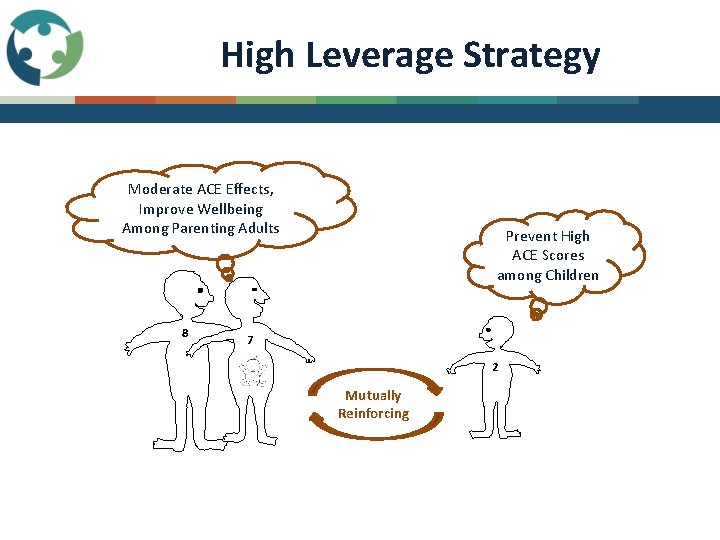 High Leverage Strategy

Moderate ACE Effects, Improve Wellbeing Among Parenting Adults

Prevent High ACE Scores among Children

8

7

2

Mutually Reinforcing